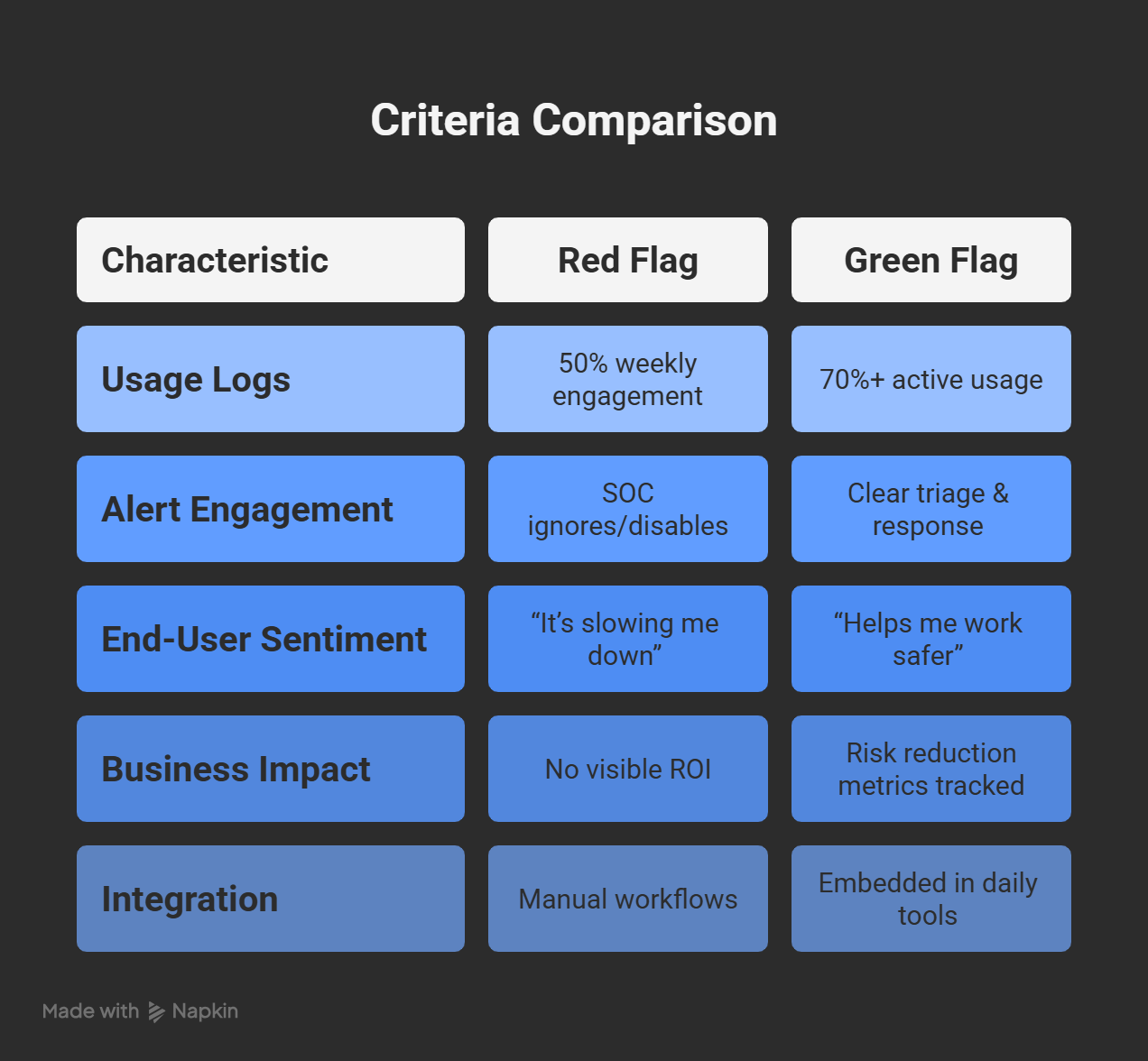 Criteria Comparison

| Characteristic | Red Flag | Green Flag |
|---|---|---|
| Usage Logs | 50% weekly engagement | 70%+ active usage |
| Alert Engagement | SOC ignores/disables | Clear triage & response |
| End-User Sentiment | “It’s slowing me down” | “Helps me work safer” |
| Business Impact | No visible ROI | Risk reduction metrics tracked |
| Integration | Manual workflows | Embedded in daily tools |

Made with Napkin